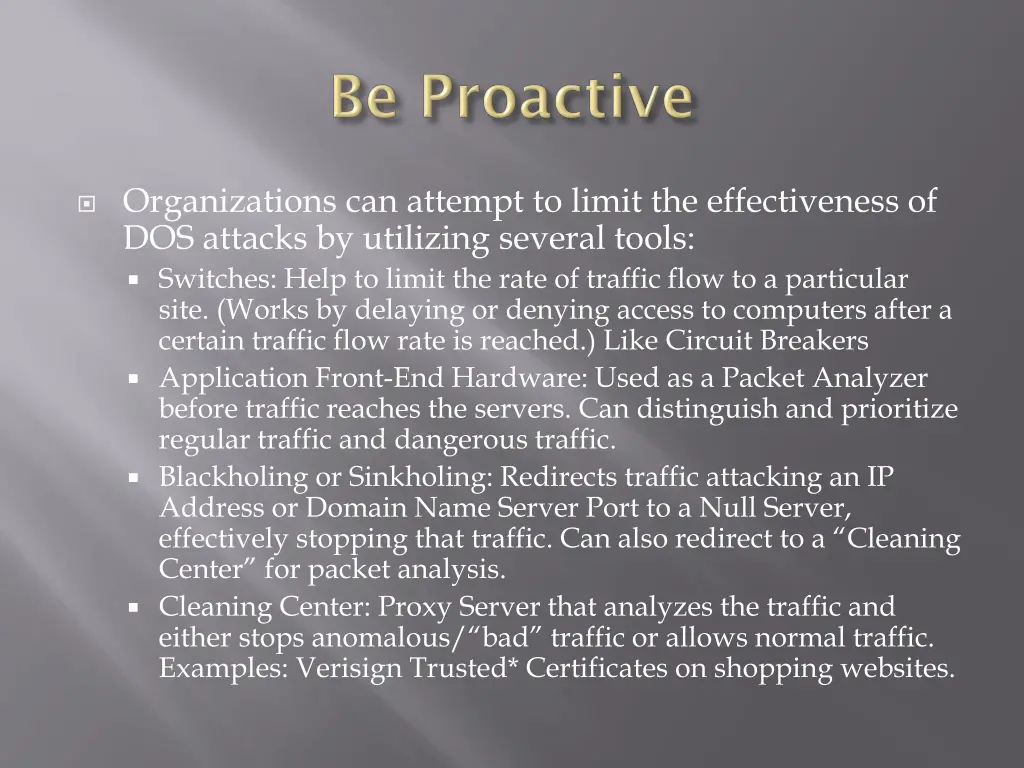 Be Proactive

Organizations can attempt to limit the effectiveness of DOS attacks by utilizing several tools:

Switches: Help to limit the rate of traffic flow to a particular site. (Works by delaying or denying access to computers after a certain traffic flow rate is reached.) Like Circuit Breakers

Application Front-End Hardware: Used as a Packet Analyzer before traffic reaches the servers. Can distinguish and prioritize regular traffic and dangerous traffic.

Blackholing or Sinkholing: Redirects traffic attacking an IP Address or Domain Name Server Port to a Null Server, effectively stopping that traffic. Can also redirect to a “Cleaning Center” for packet analysis.

Cleaning Center: Proxy Server that analyzes the traffic and either stops anomalous/“bad” traffic or allows normal traffic. Examples: Verisign Trusted* Certificates on shopping websites.